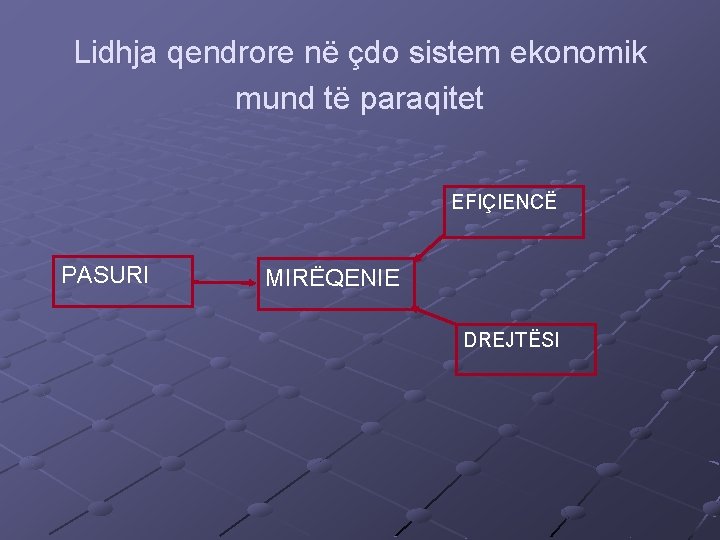 Lidhja qendrore në çdo sistem ekonomik mund të paraqitet

EFIÇIENCË

PASURI

MIRËQENIE

DREJTËSI